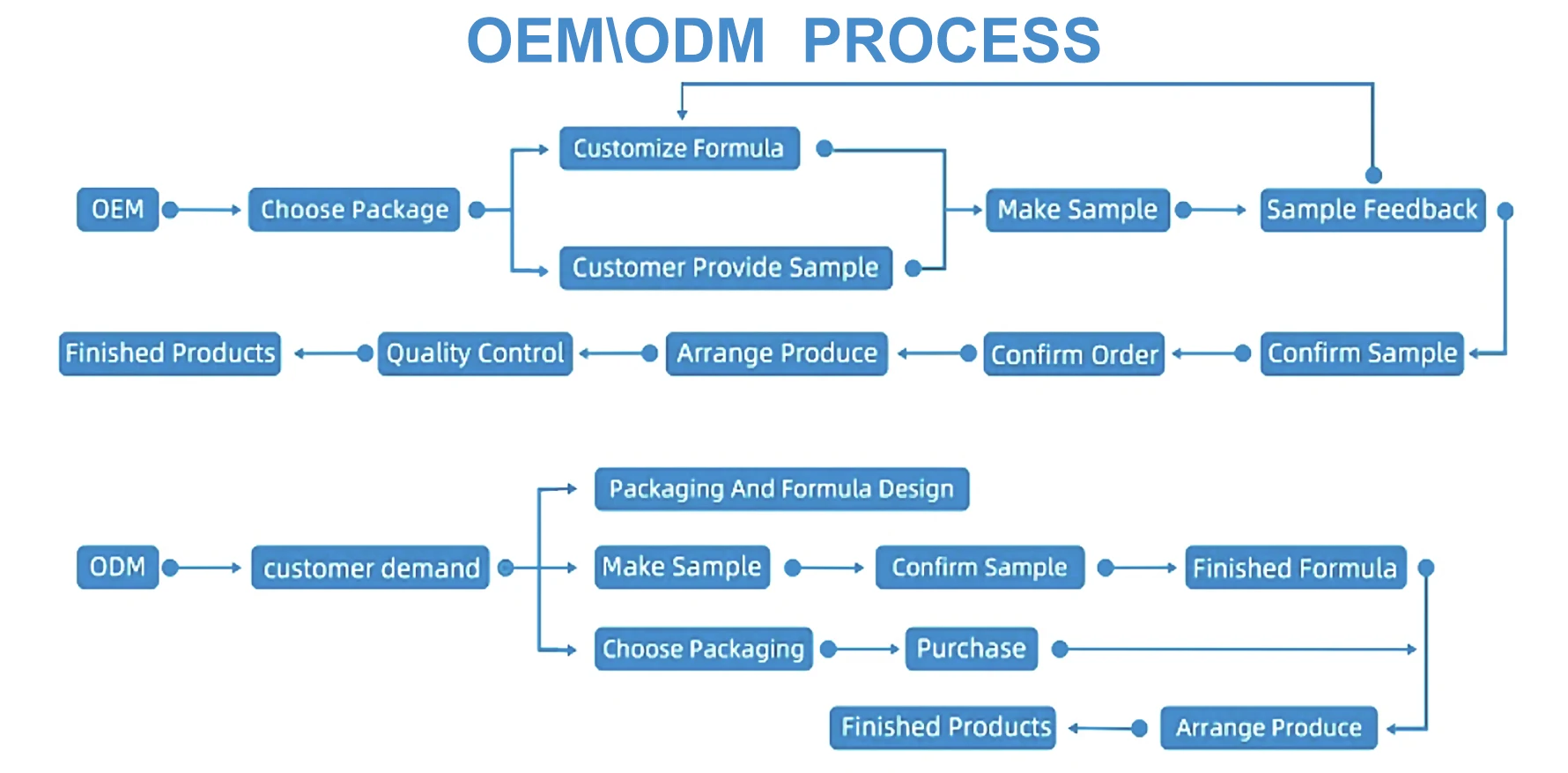 OEM\ODM PROCESS

OEM

Choose Package

Customize Formula

Customer Provide Sample

Make Sample

Sample Feedback

Confirm Sample

Confirm Order

Arrange Produce

Quality Control

Finished Products

ODM

customer demand

Packaging And Formula Design

Make Sample

Confirm Sample

Finished Formula

Choose Packaging

Purchase

Arrange Produce

Finished Products